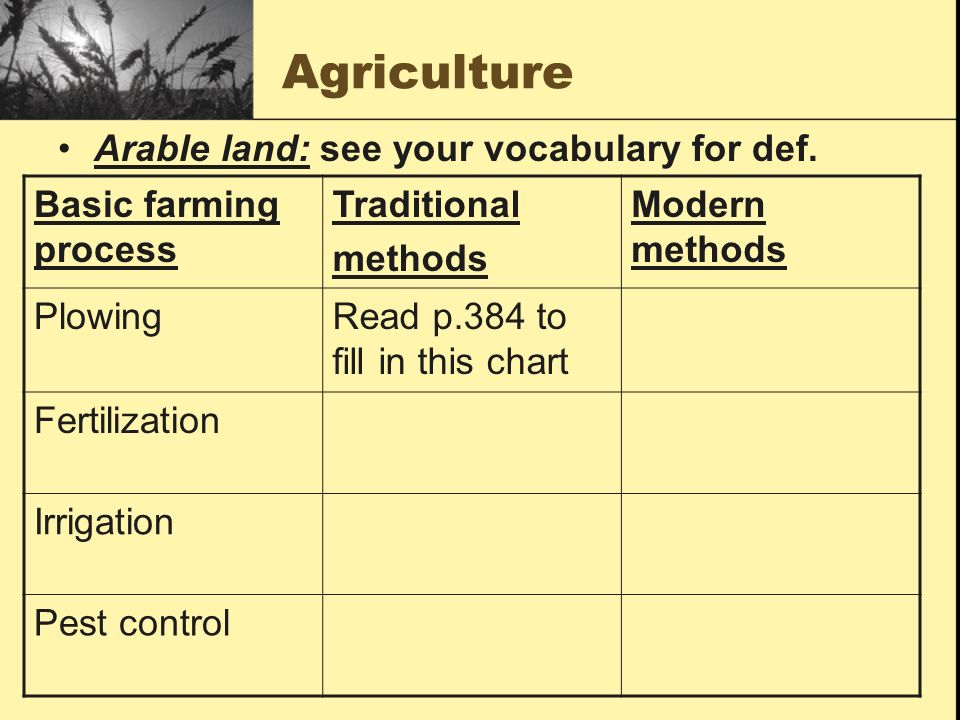 Agriculture

• Arable land: see your vocabulary for def.

| Basic farming process | Traditional methods | Modern methods |
|---|---|---|
| Plowing | Read p.384 to fill in this chart | |
| Fertilization | | |
| Irrigation | | |
| Pest control | | |